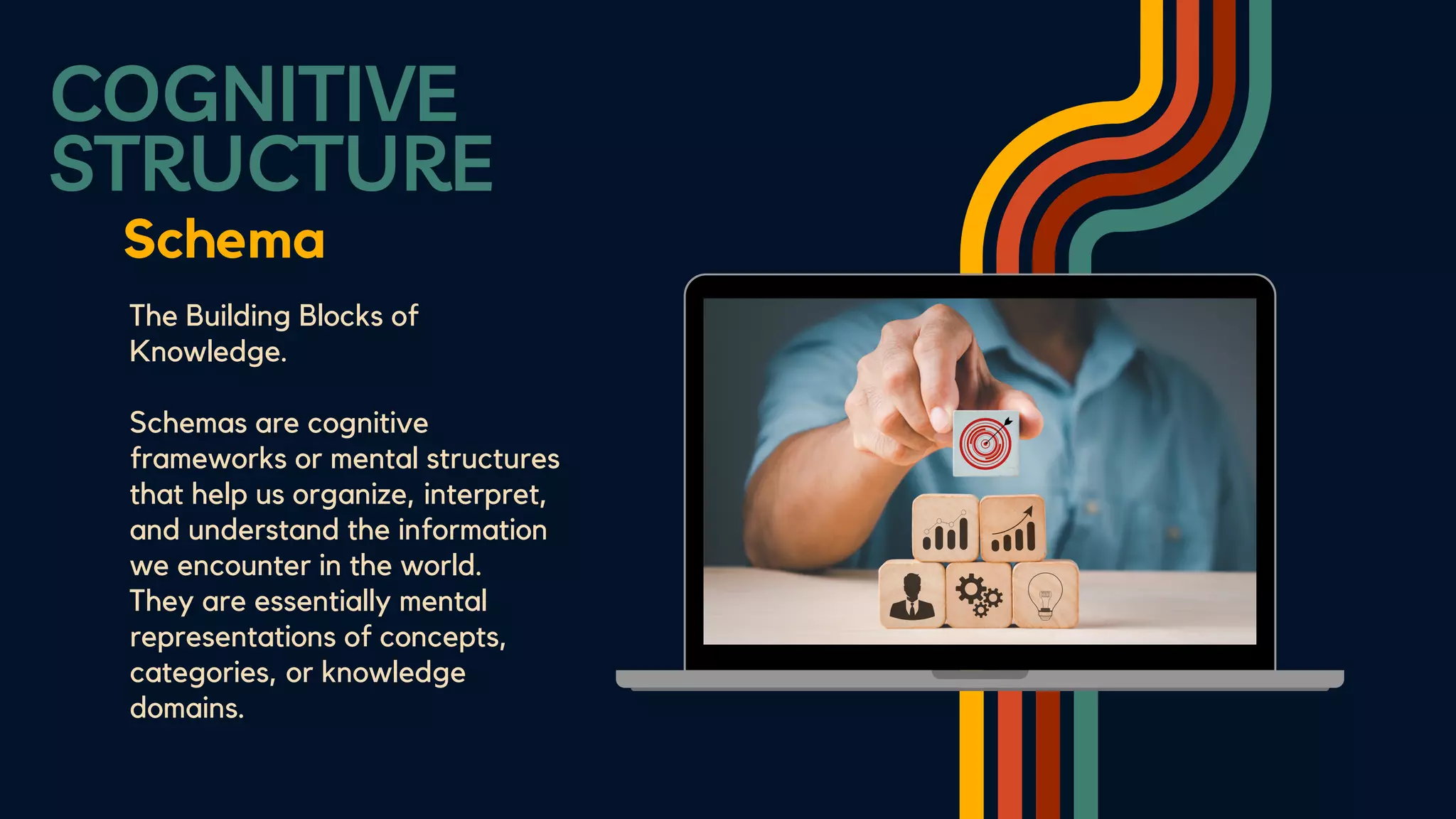 COGNITIVE STRUCTURE

Schema

The Building Blocks of Knowledge.

Schemas are cognitive frameworks or mental structures that help us organize, interpret, and understand the information we encounter in the world. They are essentially mental representations of concepts, categories, or knowledge domains.